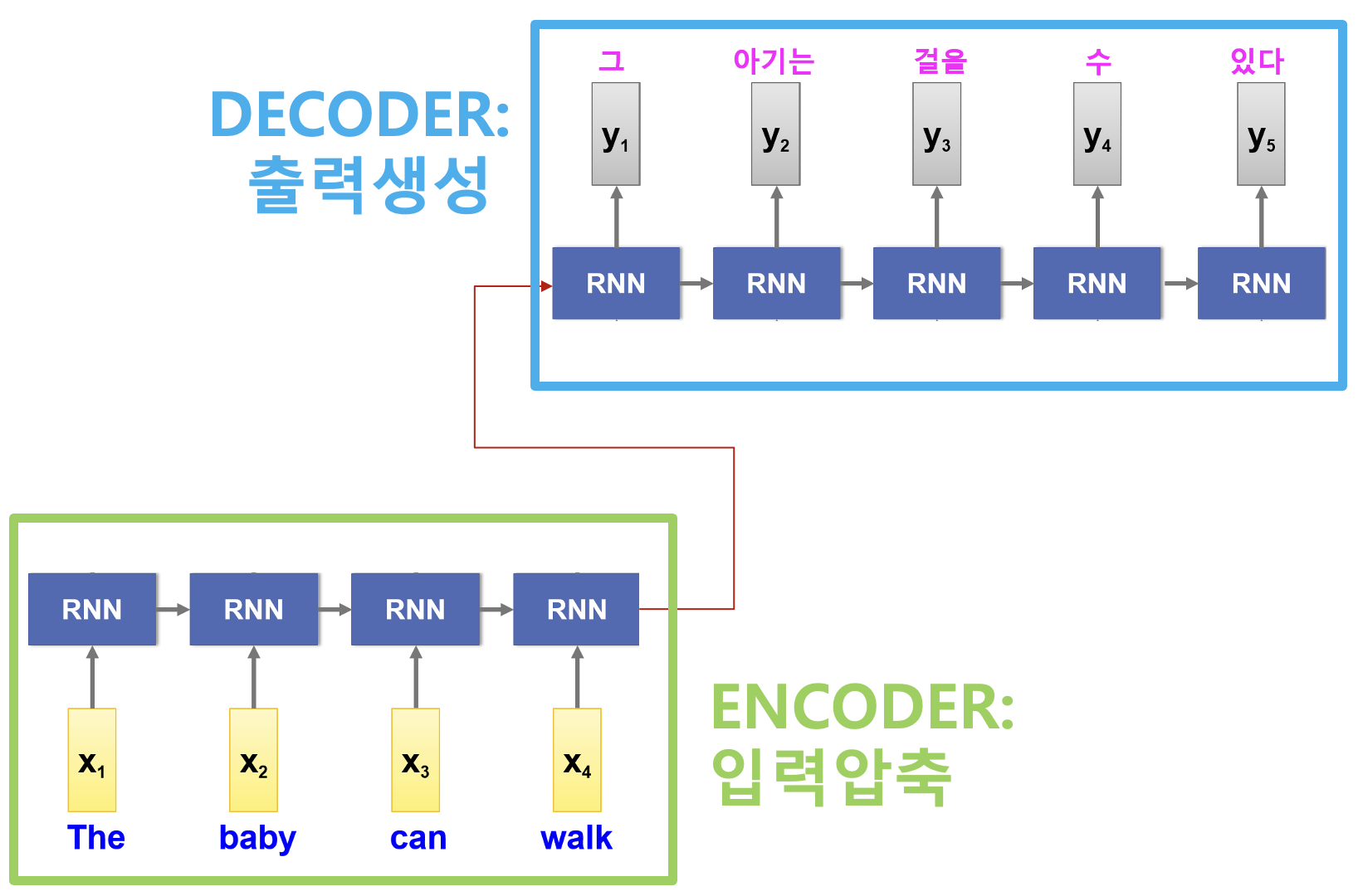 DECODER:
출력생성

그 아기는 걸을 수 있다

$y_1$ $y_2$ $y_3$ $y_4$ $y_5$

RNN RNN RNN RNN RNN

RNN RNN RNN RNN

$x_1$ $x_2$ $x_3$ $x_4$

The baby can walk

ENCODER:
입력압축